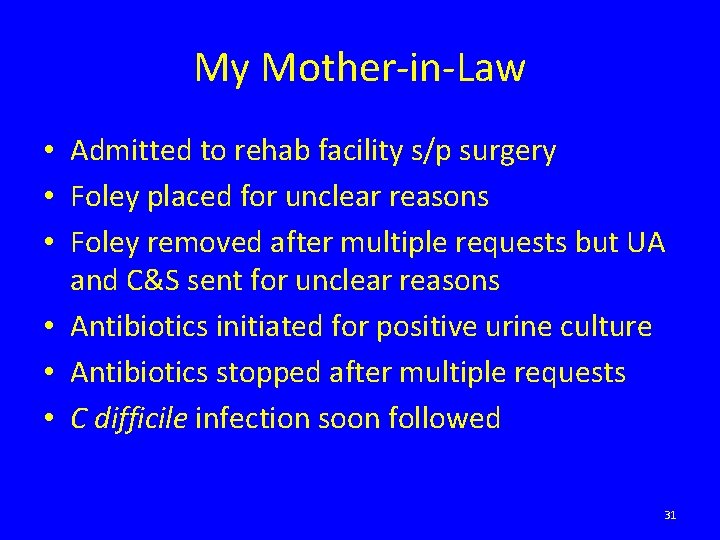 My Mother-in-Law

• Admitted to rehab facility s/p surgery
• Foley placed for unclear reasons
• Foley removed after multiple requests but UA and C&S sent for unclear reasons
• Antibiotics initiated for positive urine culture
• Antibiotics stopped after multiple requests
• C difficile infection soon followed

31